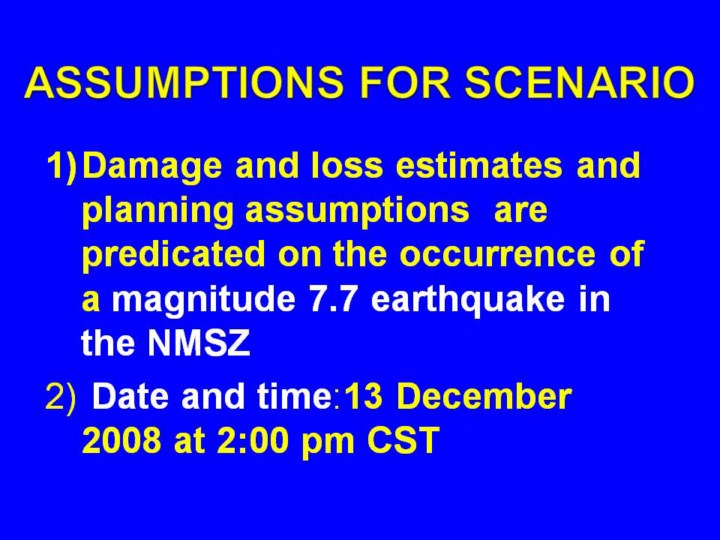 ASSUMPTIONS FOR SCENARIO

1) Damage and loss estimates and planning assumptions are predicated on the occurrence of a magnitude 7.7 earthquake in the NMSZ

2) Date and time: 13 December 2008 at 2:00 pm CST